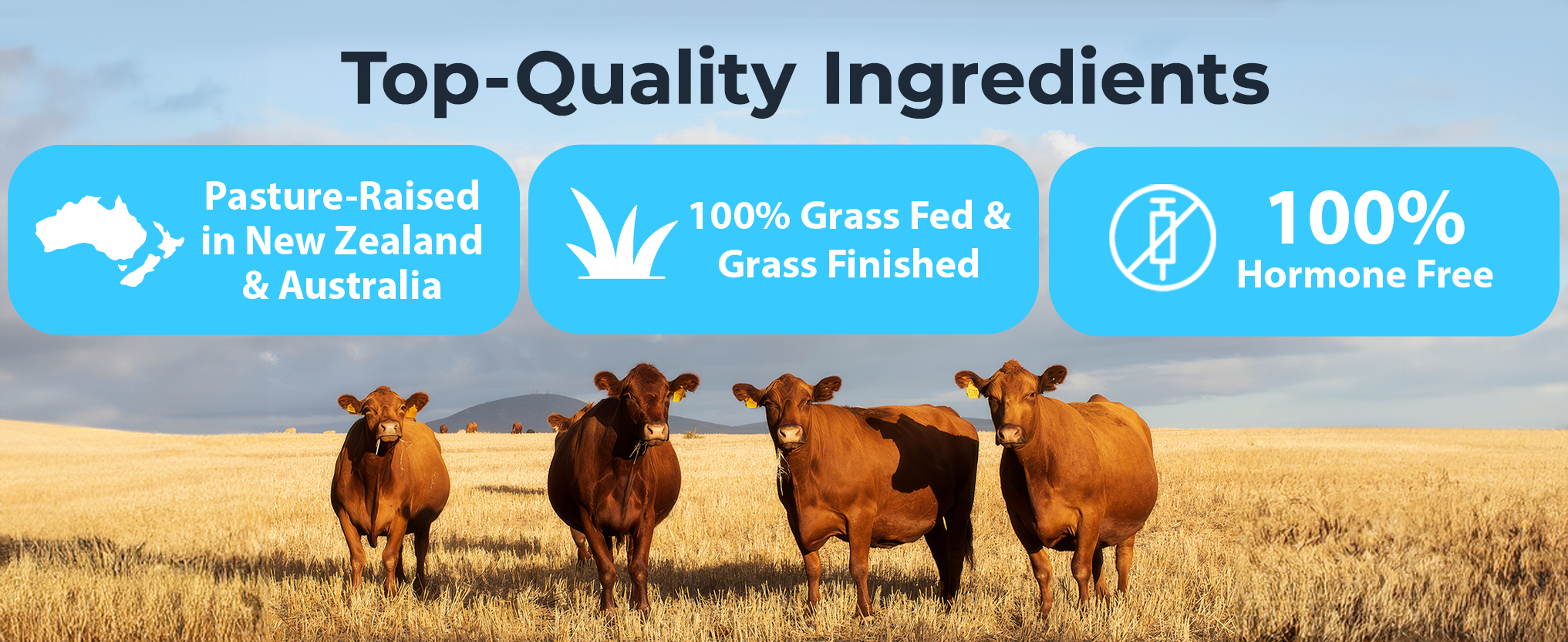 Top-Quality Ingredients

Pasture-Raised in New Zealand & Australia

100% Grass Fed & Grass Finished

100% Hormone Free